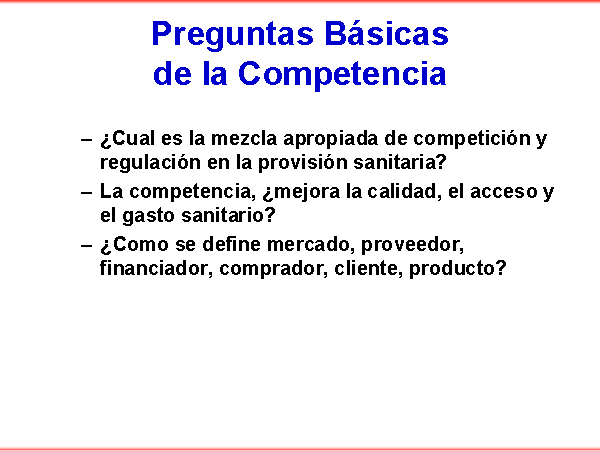 Preguntas Básicas de la Competencia

– ¿Cual es la mezcla apropiada de competición y regulación en la provisión sanitaria?

– La competencia, ¿mejora la calidad, el acceso y el gasto sanitario?

– ¿Como se define mercado, proveedor, financiador, comprador, cliente, producto?